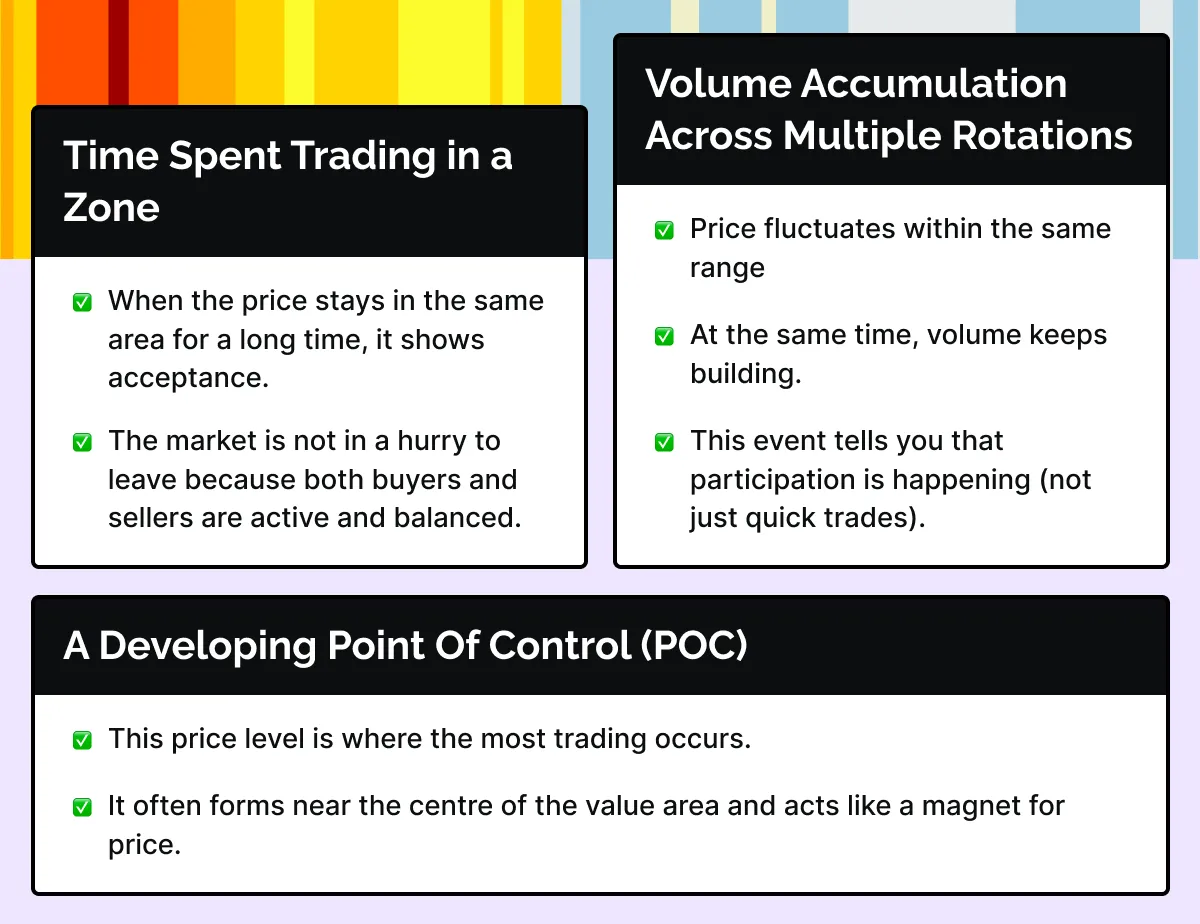 Time Spent Trading in a Zone

✅ When the price stays in the same area for a long time, it shows acceptance.

✅ The market is not in a hurry to leave because both buyers and sellers are active and balanced.

Volume Accumulation Across Multiple Rotations

✅ Price fluctuates within the same range

✅ At the same time, volume keeps building.

✅ This event tells you that participation is happening (not just quick trades).

A Developing Point Of Control (POC)

✅ This price level is where the most trading occurs.

✅ It often forms near the centre of the value area and acts like a magnet for price.